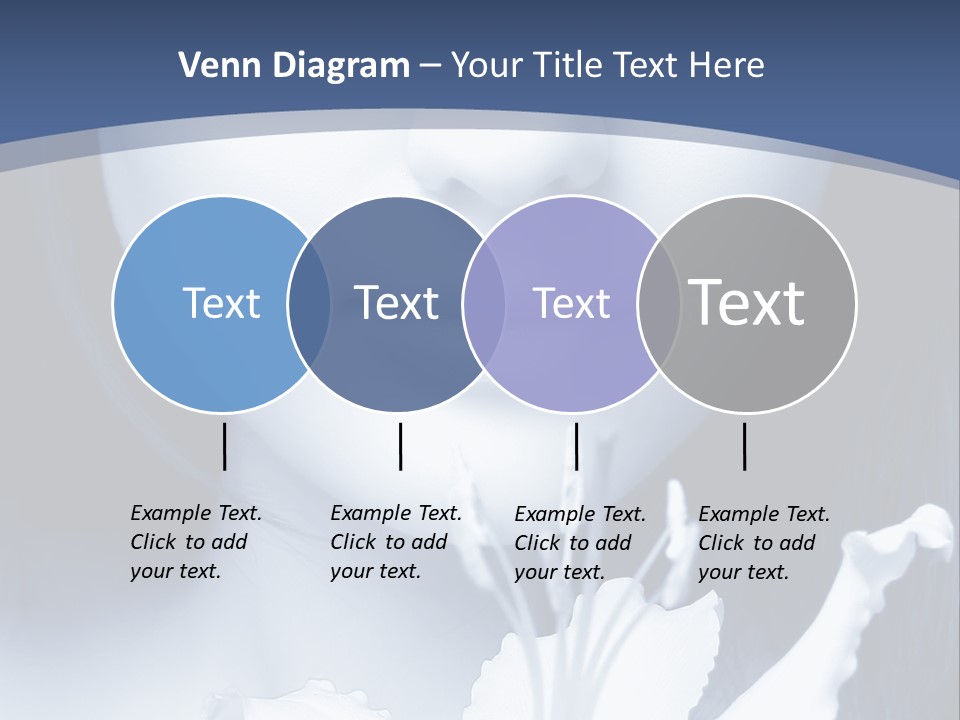 Venn Diagram – Your Title Text Here

Text

Text

Text

Text

Example Text. Click to add your text.

Example Text. Click to add your text.

Example Text. Click to add your text.

Example Text. Click to add your text.